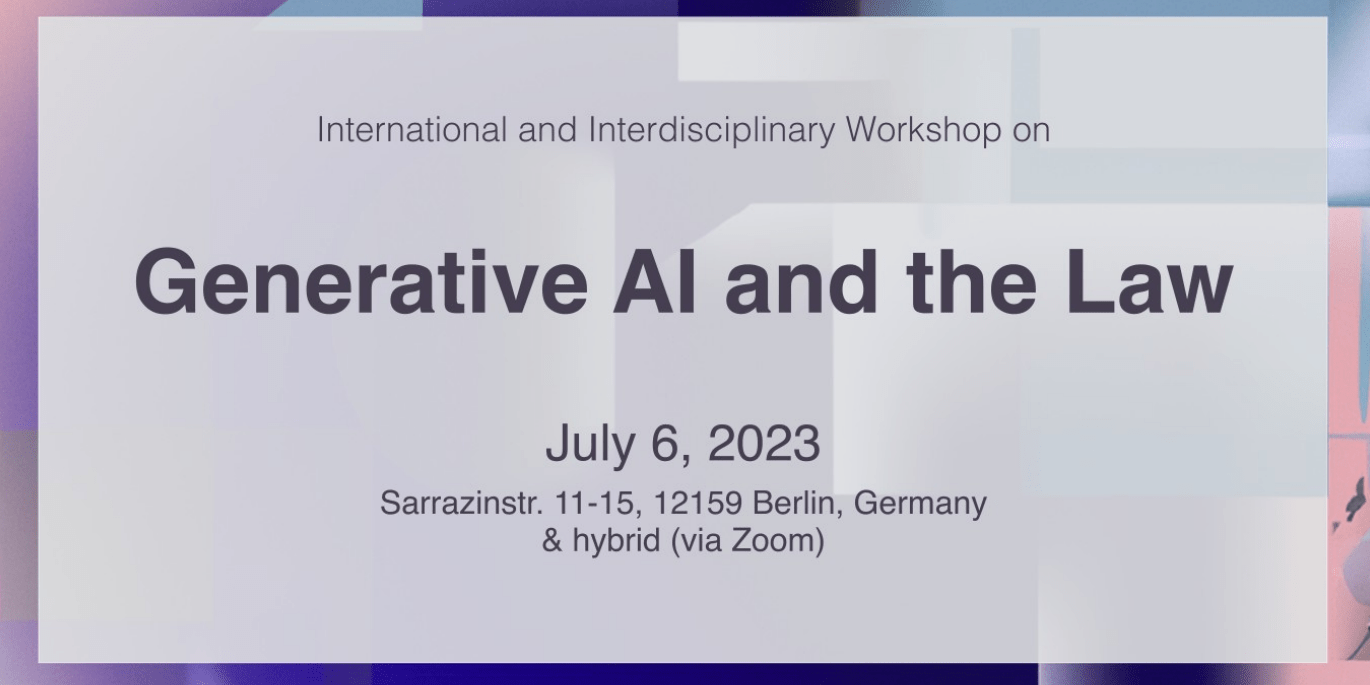 International and Interdisciplinary Workshop on

Generative AI and the Law

July 6, 2023

Sarrazinstr. 11-15, 12159 Berlin, Germany
& hybrid (via Zoom)